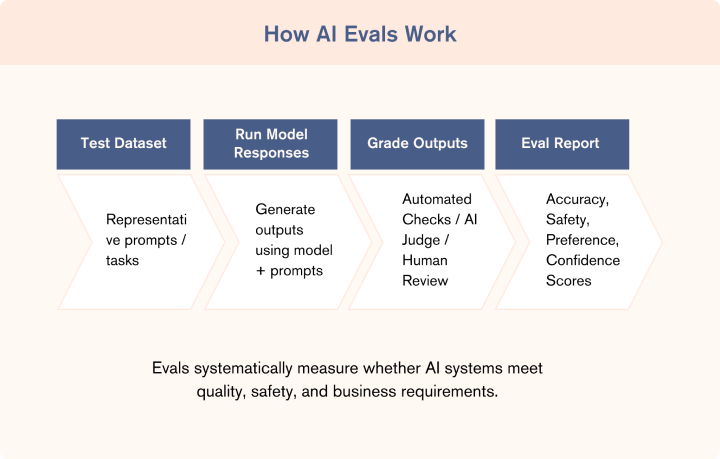 How AI Evals Work

Test Dataset

Representative prompts / tasks

Run Model Responses

Generate outputs using model + prompts

Grade Outputs

Automated Checks / AI Judge / Human Review

Eval Report

Accuracy, Safety, Preference, Confidence Scores

Evals systematically measure whether AI systems meet quality, safety, and business requirements.